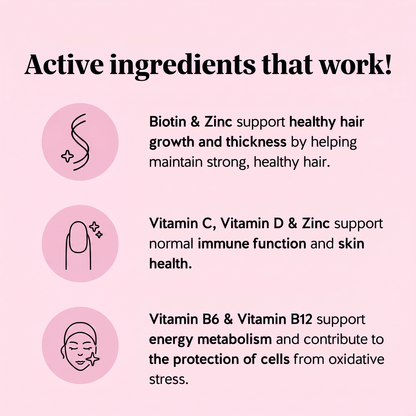 Active ingredients that work!

Biotin & Zinc support healthy hair growth and thickness by helping maintain strong, healthy hair.

Vitamin C, Vitamin D & Zinc support normal immune function and skin health.

Vitamin B6 & Vitamin B12 support energy metabolism and contribute to the protection of cells from oxidative stress.